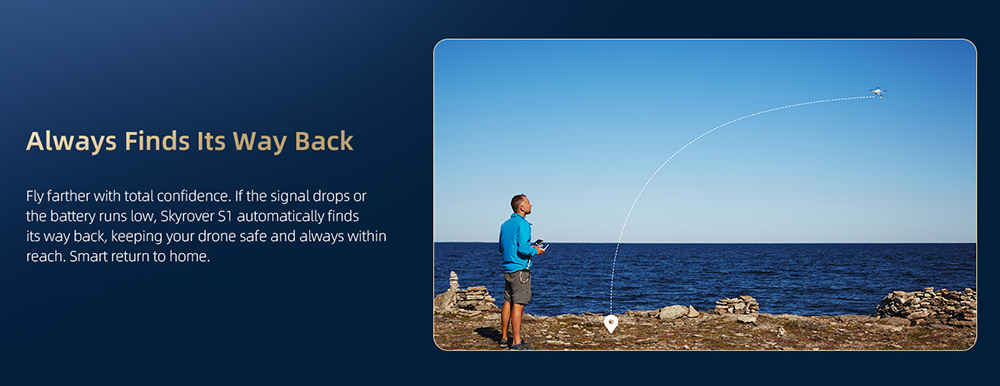 Always Finds Its Way Back

Fly farther with total confidence. If the signal drops or the battery runs low, Skyrover S1 automatically finds its way back, keeping your drone safe and always within reach. Smart return to home.